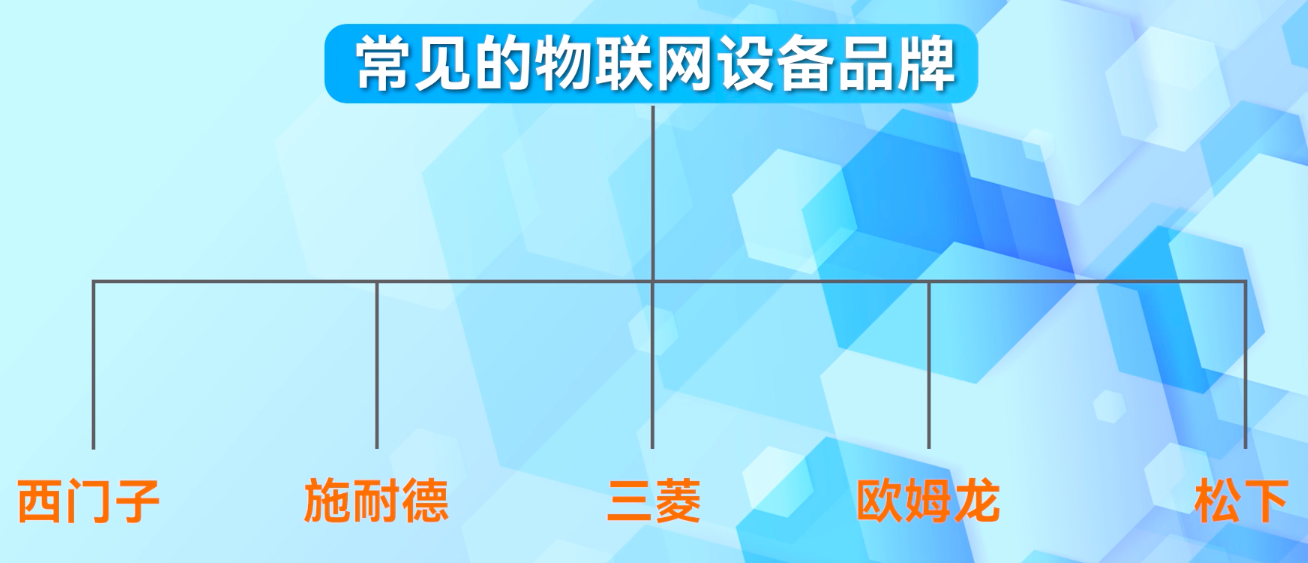 常见的物联网设备品牌

西门子

施耐德

三菱

欧姆龙

松下